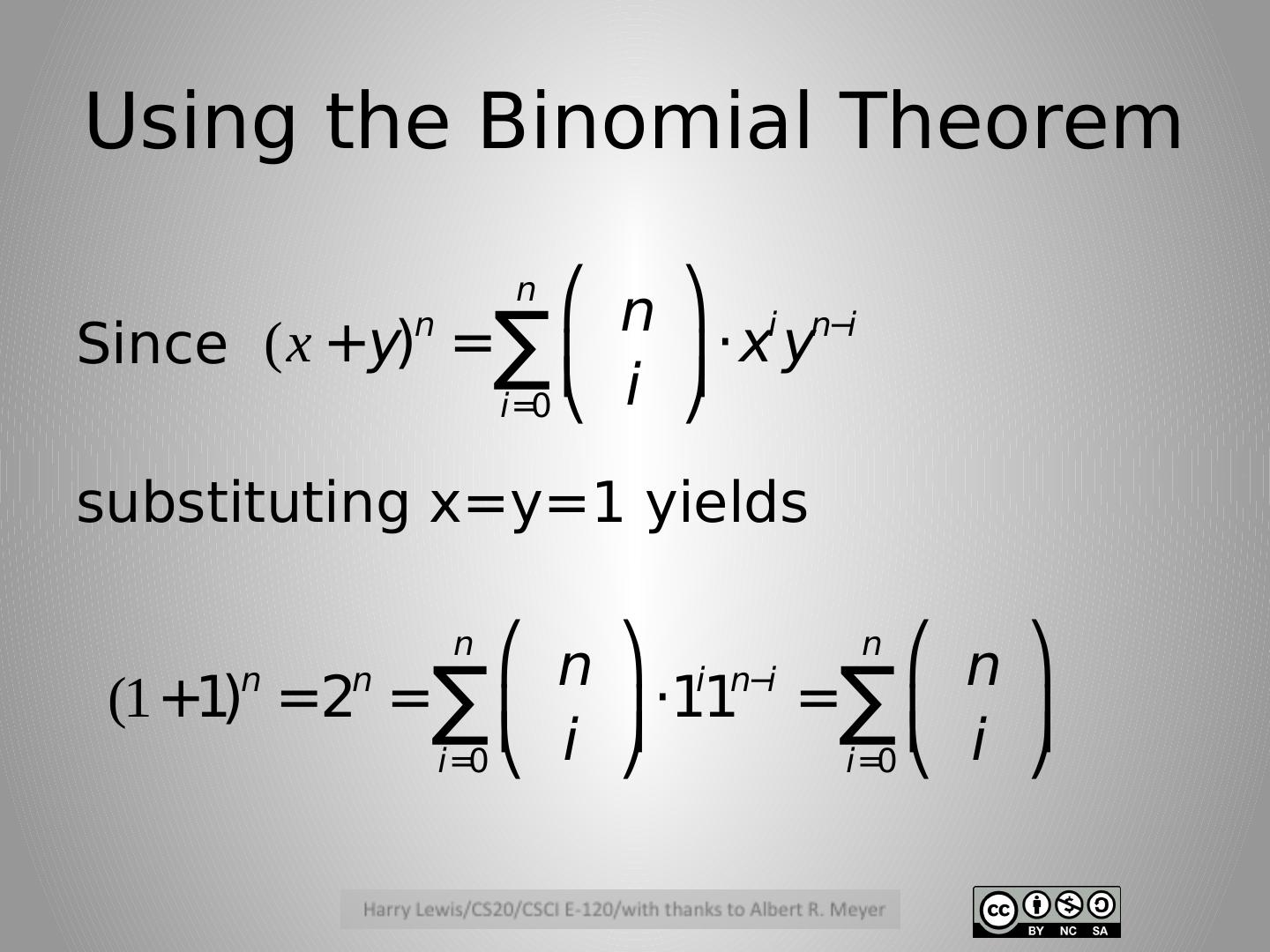 Using the Binomial Theorem

Since $(x+y)^n = \sum_{i=0}^{n} \binom{n}{i} \cdot x^i y^{n-i}$

substituting x=y=1 yields

$(1+1)^n = 2^n = \sum_{i=0}^{n} \binom{n}{i} \cdot 1^i 1^{n-i} = \sum_{i=0}^{n} \binom{n}{i}$

Harry Lewis/CS20/CSCI E-120/with thanks to Albert R. Meyer

cc BY NC SA